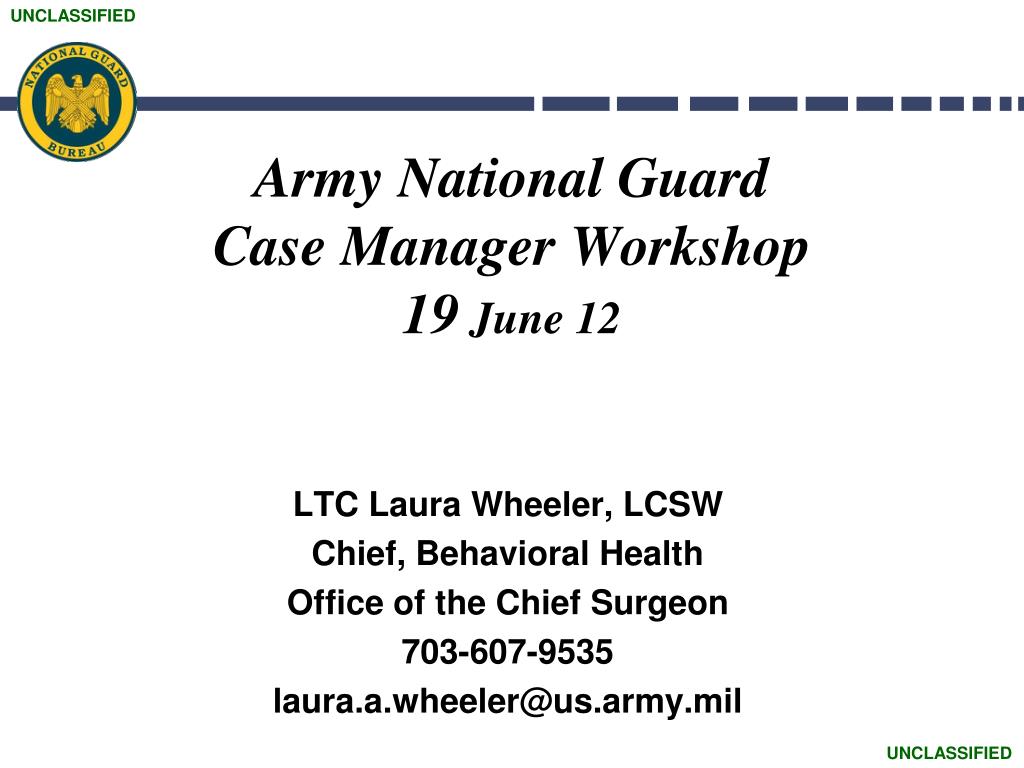 UNCLASSIFIED

NATIONAL GUARD BUREAU

Army National Guard
Case Manager Workshop
19 June 12

LTC Laura Wheeler, LCSW
Chief, Behavioral Health
Office of the Chief Surgeon
703-607-9535
laura.a.wheeler@us.army.mil

UNCLASSIFIED